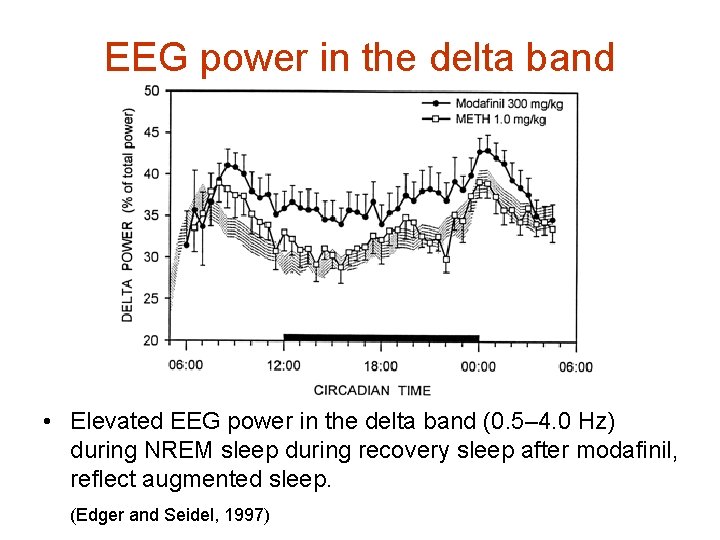 EEG power in the delta band

DELTA POWER (% of total power)

50
45
40
35
30
25
20

Modafinil 300 mg/kg
METH 1.0 mg/kg

06:00
12:00
18:00
00:00
06:00

CIRCADIAN TIME

• Elevated EEG power in the delta band (0.5–4.0 Hz) during NREM sleep during recovery sleep after modafinil, reflect augmented sleep.

(Edger and Seidel, 1997)